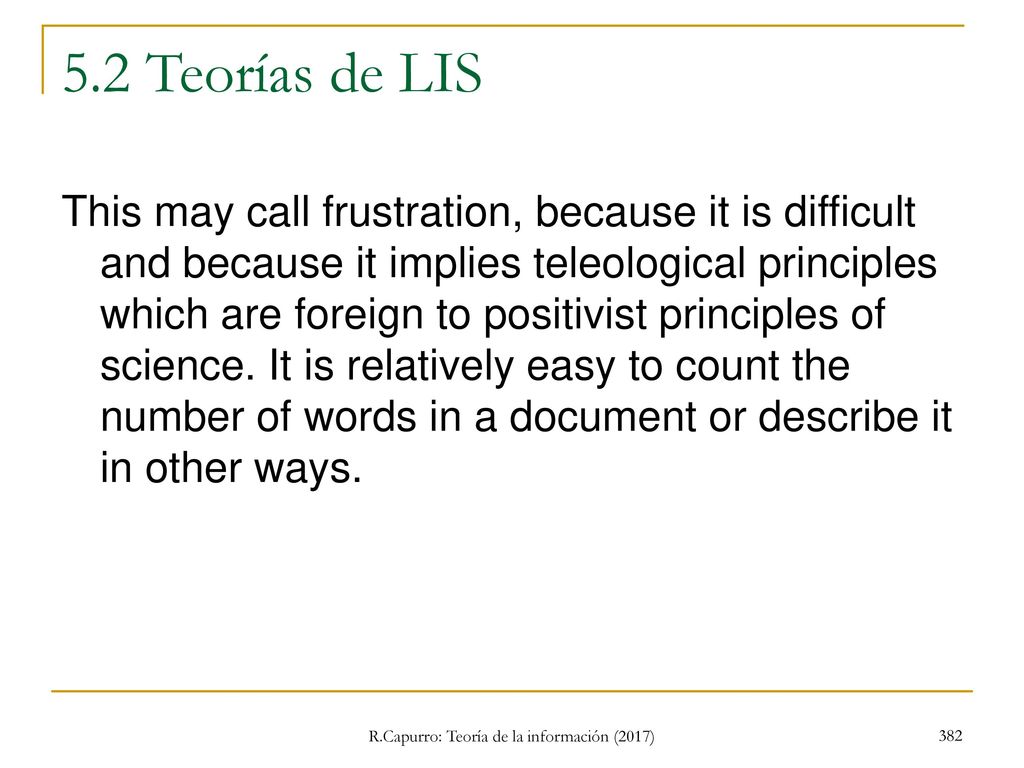 5.2 Teorías de LIS

This may call frustration, because it is difficult and because it implies teleological principles which are foreign to positivist principles of science. It is relatively easy to count the number of words in a document or describe it in other ways.

R.Capurro: Teoría de la información (2017)

382